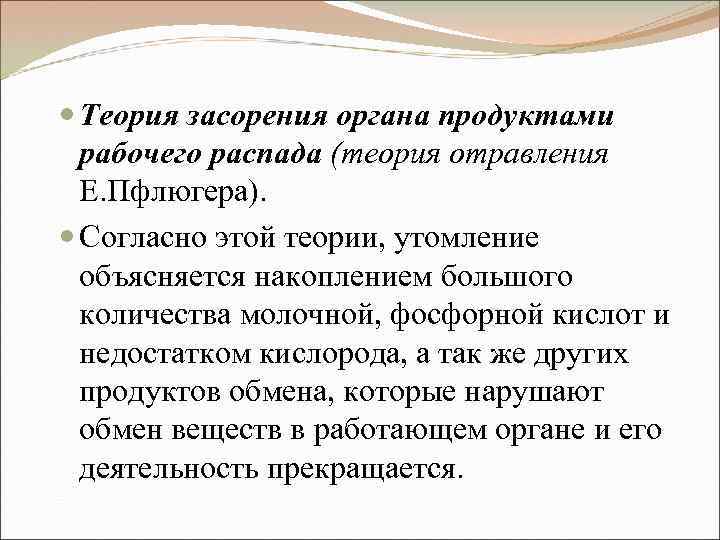 Теория засорения органа продуктами рабочего распада (теория отравления Е.Пфлюгера).

Согласно этой теории, утомление объясняется накоплением большого количества молочной, фосфорной кислот и недостатком кислорода, а так же других продуктов обмена, которые нарушают обмен веществ в работающем органе и его деятельность прекращается.